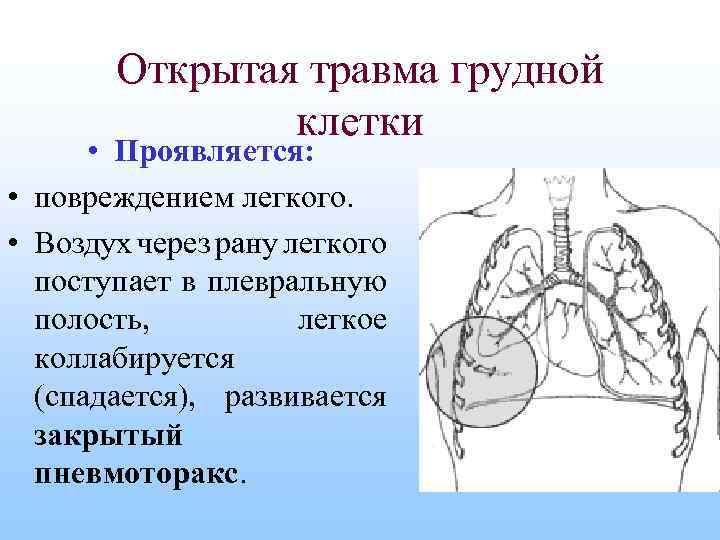 Открытая травма грудной клетки

• Проявляется:

• повреждением легкого.

• Воздух через рану легкого поступает в плевральную полость, легкое коллабируется (спадается), развивается закрытый пневмоторакс.